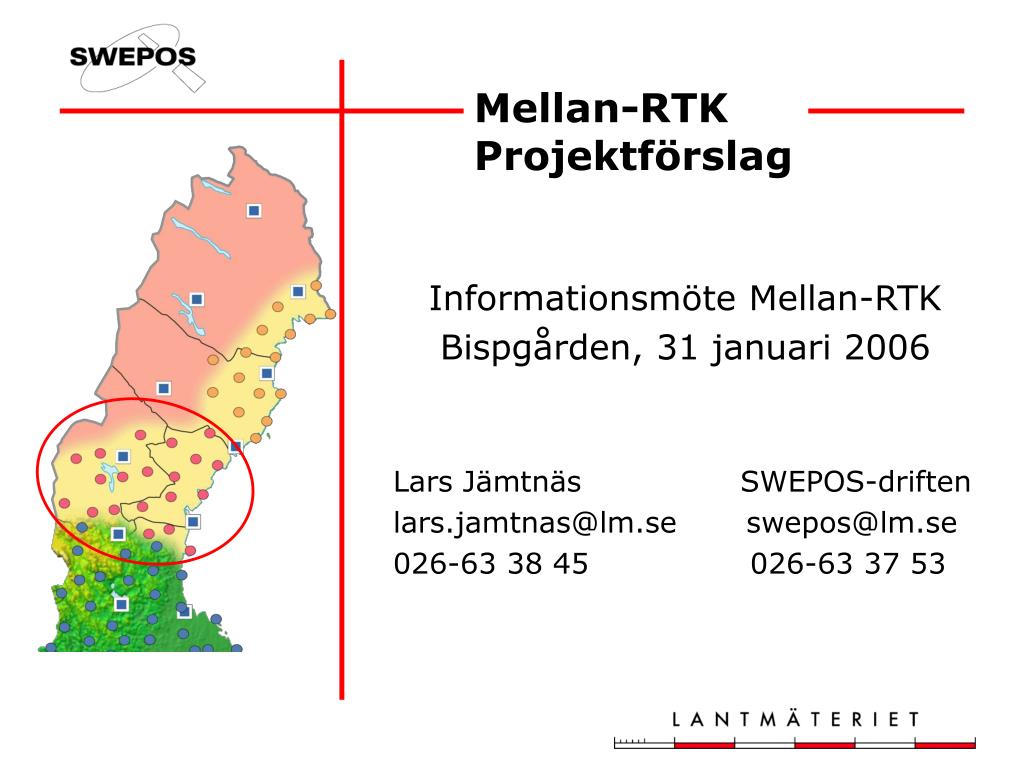 SWEPOS

Mellan-RTK
Projektförslag

Informationsmöte Mellan-RTK
Bispgården, 31 januari 2006

Lars Jämtnäs
lars.jamtnas@lm.se
026-63 38 45

SWEPOS-driften
swepos@lm.se
026-63 37 53

LANTMÄTERIET